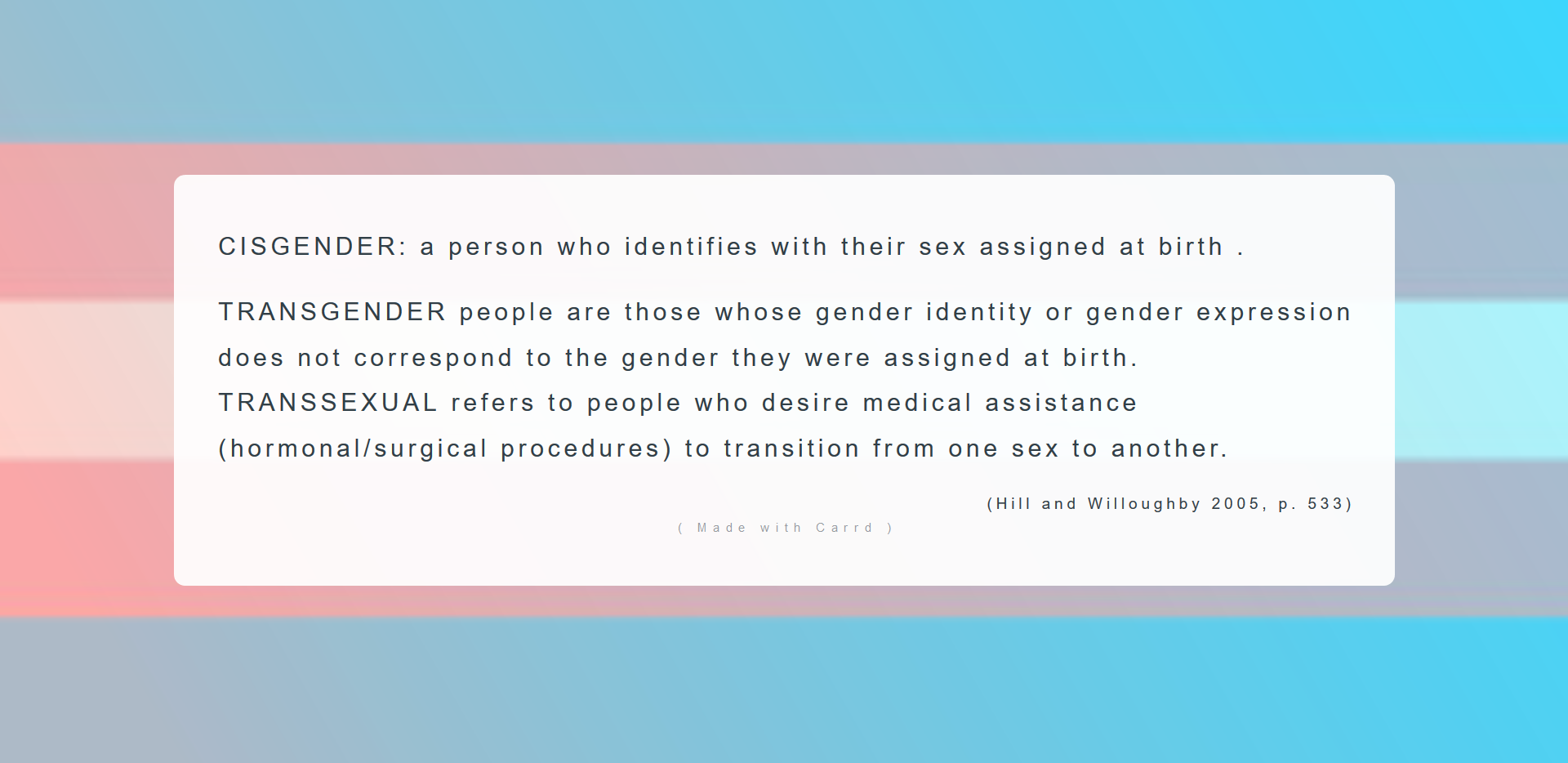 CISGENDER: a person who identifies with their sex assigned at birth .

TRANSGENDER people are those whose gender identity or gender expression does not correspond to the gender they were assigned at birth.
TRANSSEXUAL refers to people who desire medical assistance (hormonal/surgical procedures) to transition from one sex to another.

(Hill and Willoughby 2005, p. 533)

( Made with Carrd )